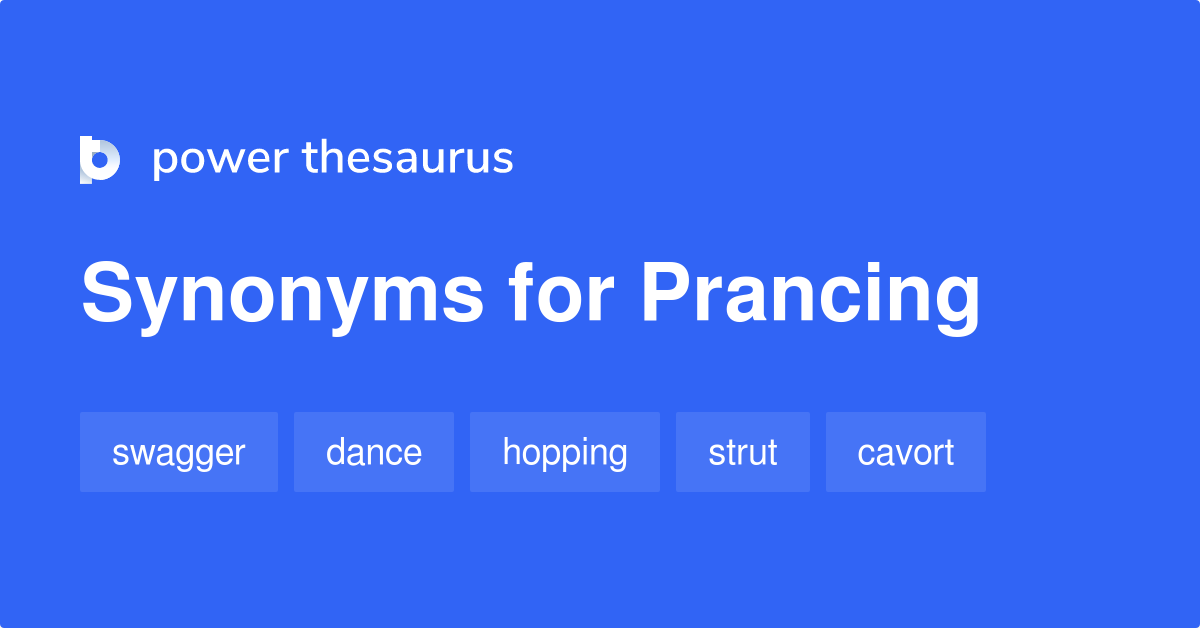 power thesaurus

Synonyms for Prancing

swagger

dance

hopping

strut

cavort